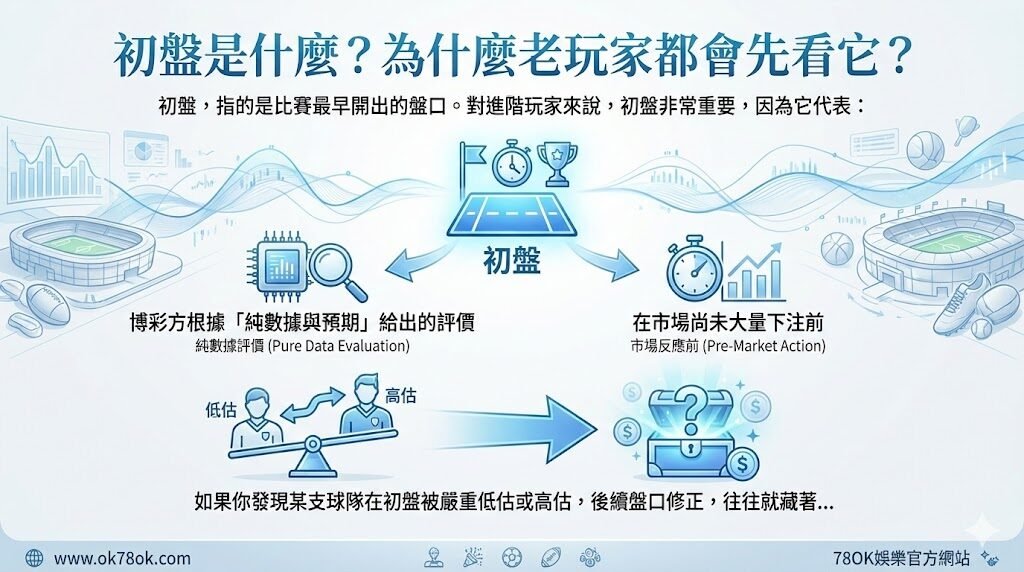 初盤是什麼？為什麼老玩家都會先看它？

初盤，指的是比賽最早開出的盤口。對進階玩家來說，初盤非常重要，因為它代表：

初盤

博彩方根據「純數據與預期」給出的評價
純數據評價 (Pure Data Evaluation)

在市場尚未大量下注前
市場反應前 (Pre-Market Action)

低估

高估

如果你發現某支球隊在初盤被嚴重低估或高估，後續盤口修正，往往就藏著...

www.ok78ok.com

78OK娛樂官方網站